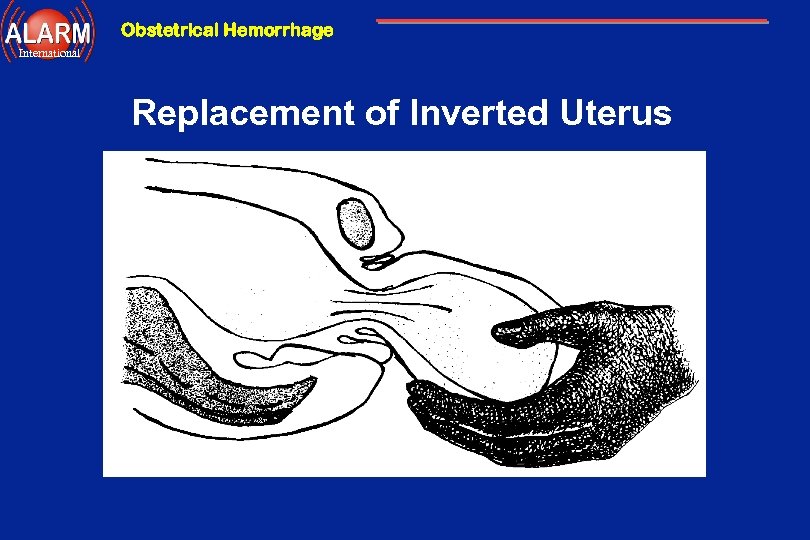 ALARM
International

Obstetrical Hemorrhage

Replacement of Inverted Uterus